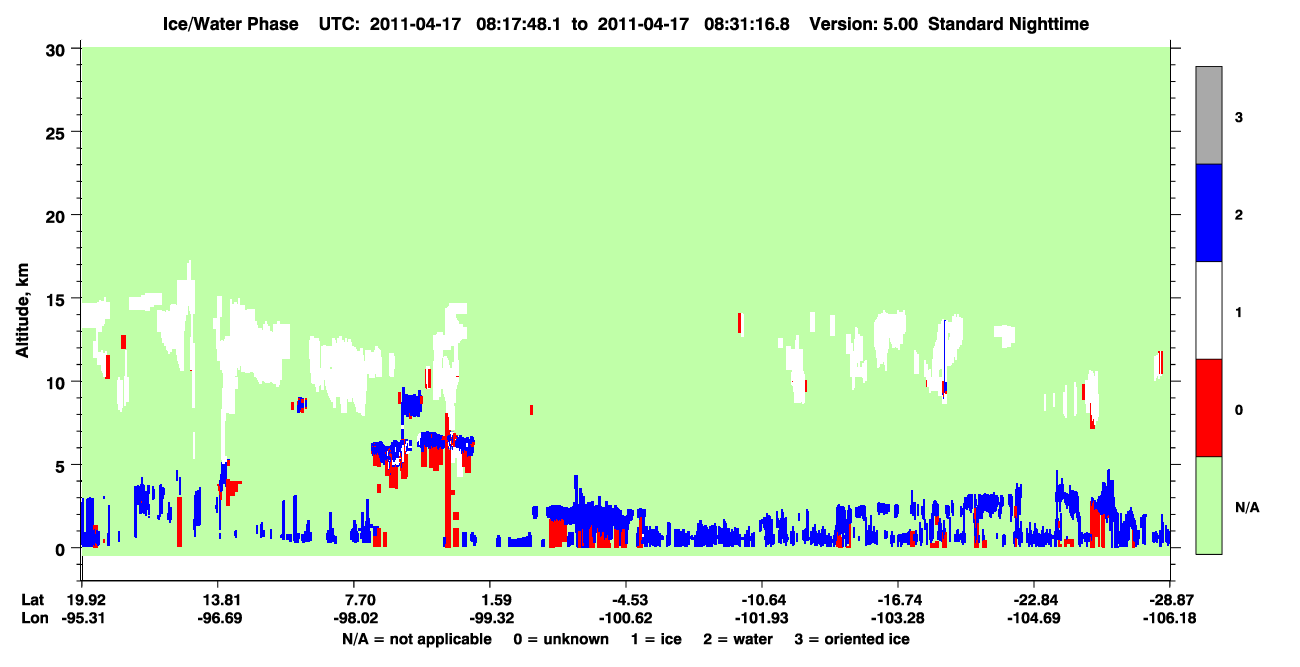 Ice/Water Phase UTC: 2011-04-17 08:17:48.1 to 2011-04-17 08:31:16.8 Version: 5.00 Standard Nighttime

Altitude, km

30
25
20
15
10
5
0

3
2
1
0
N/A

Lat 19.92 13.81 7.70 1.59 -4.53 -10.64 -16.74 -22.84 -28.87
Lon -95.31 -96.69 -98.02 -99.32 -100.62 -101.93 -103.28 -104.69 -106.18

N/A = not applicable 0 = unknown 1 = ice 2 = water 3 = oriented ice